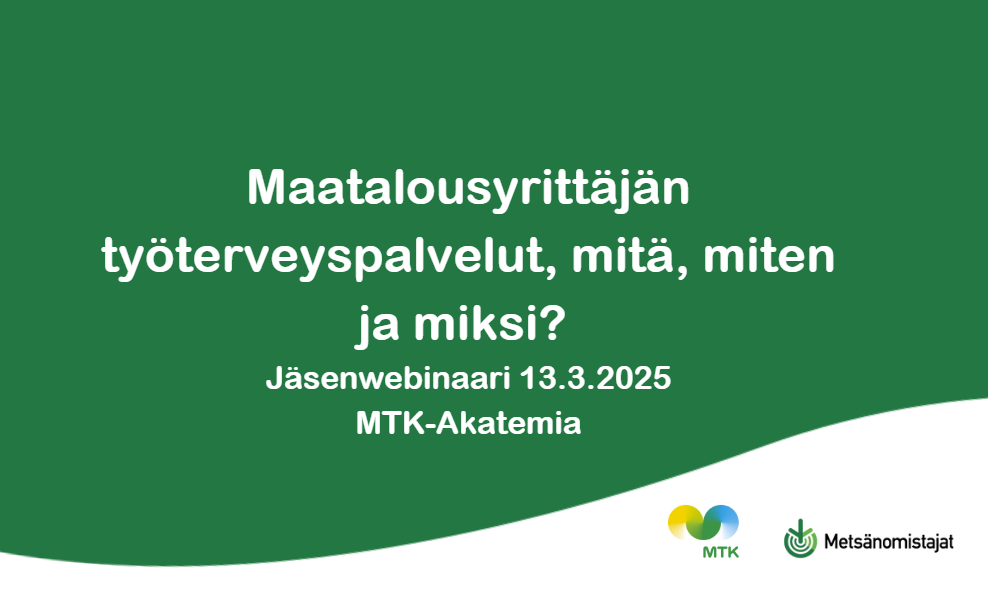 Maatalousyrittäjän työterveyspalvelut, mitä, miten ja miksi?

Jäsenwebinaari 13.3.2025

MTK-Akatemia

MTK

Metsänomistajat